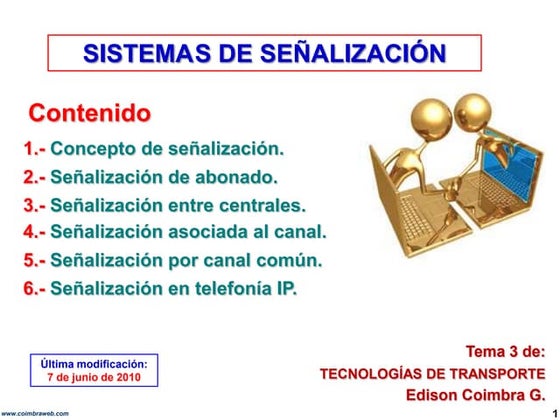 SISTEMAS DE SEÑALIZACIÓN

Contenido

1.- Concepto de señalización.
2.- Señalización de abonado.
3.- Señalización entre centrales.
4.- Señalización asociada al canal.
5.- Señalización por canal común.
6.- Señalización en telefonía IP.

Última modificación:
7 de junio de 2010

Tema 3 de:
TECNOLOGÍAS DE TRANSPORTE
Edison Coimbra G.

www.coimbraweb.com

1